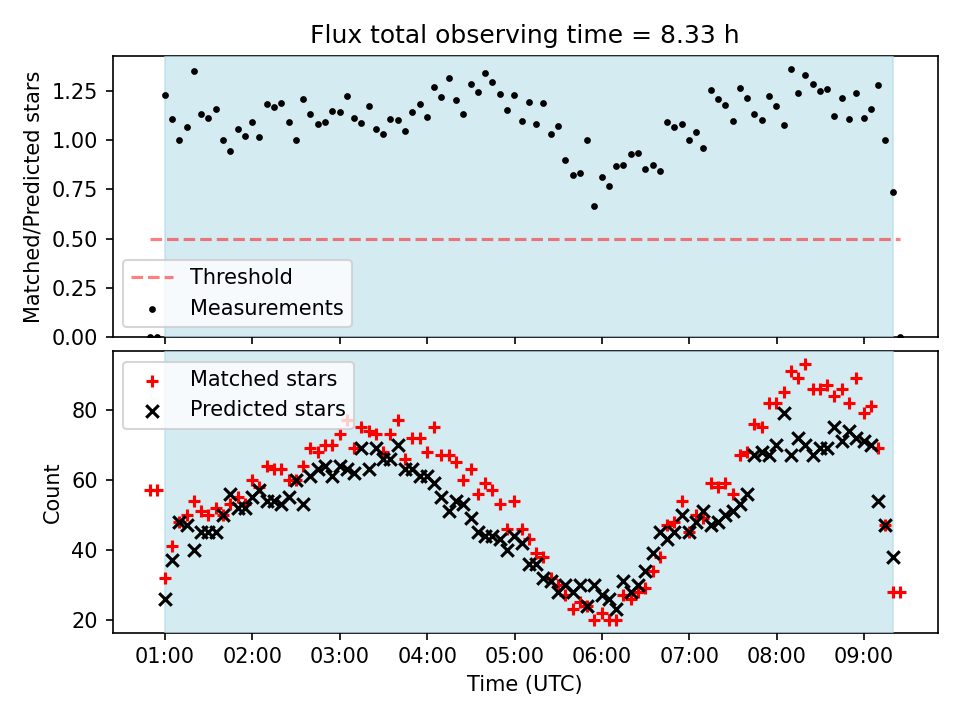 Flux total observing time = 8.33 h

Matched/Predicted stars

1.25
1.00
0.75
0.50
0.25
0.00

Threshold
Measurements

Matched stars
Predicted stars

Count

80
60
40
20

01:00 02:00 03:00 04:00 05:00 06:00 07:00 08:00 09:00

Time (UTC)